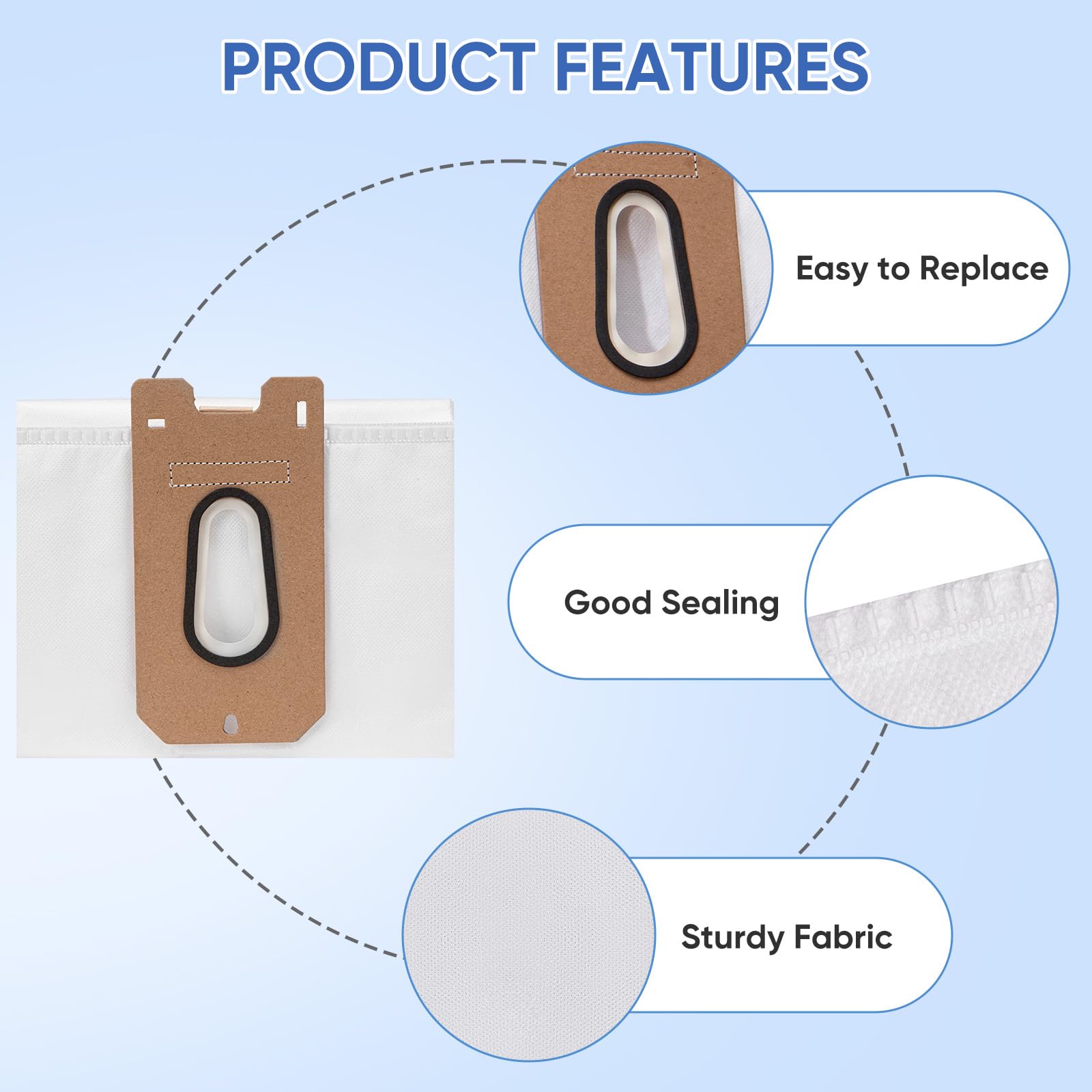 PRODUCT FEATURES

Easy to Replace

Good Sealing

Sturdy Fabric